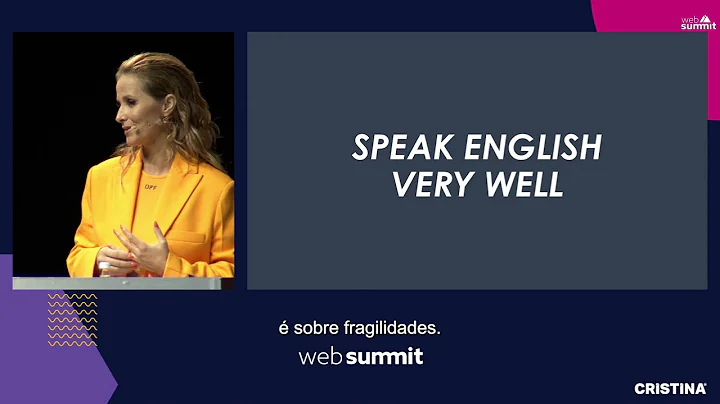 web summit

OFF

SPEAK ENGLISH
VERY WELL

é sobre fragilidades.

web summit

CRISTINA